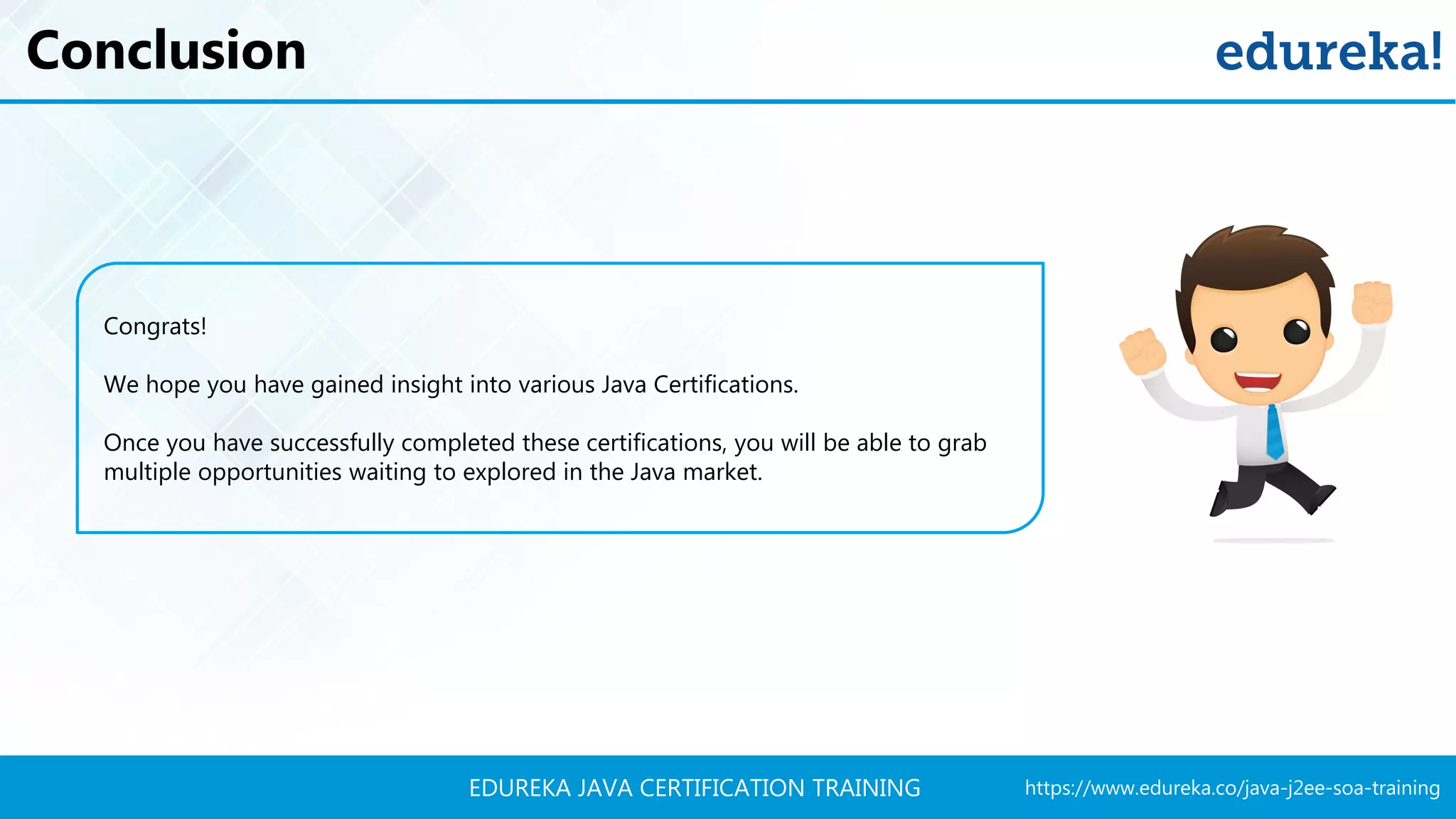 Conclusion

edureka!

Congrats!

We hope you have gained insight into various Java Certifications.

Once you have successfully completed these certifications, you will be able to grab multiple opportunities waiting to explored in the Java market.

EDUREKA JAVA CERTIFICATION TRAINING

https://www.edureka.co/java-j2ee-soa-training